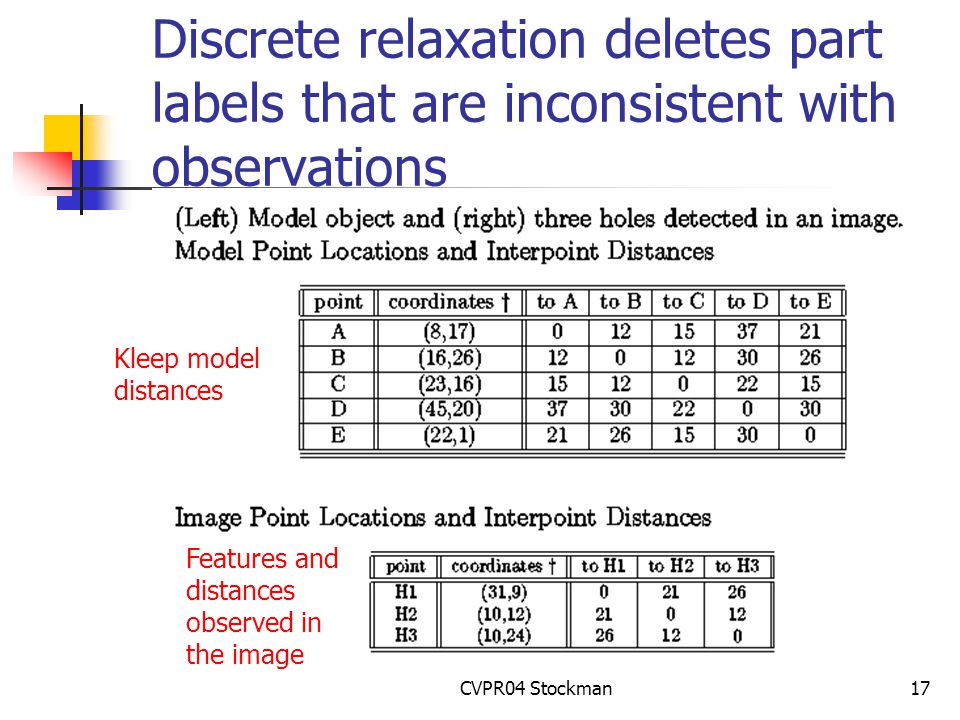 Discrete relaxation deletes part labels that are inconsistent with observations

(Left) Model object and (right) three holes detected in an image.
Model Point Locations and Interpoint Distances

Kleep model distances

| point | coordinates † | to A | to B | to C | to D | to E |
|---|---|---|---|---|---|---|
| A | (8,17) | 0 | 12 | 15 | 37 | 21 |
| B | (16,26) | 12 | 0 | 12 | 30 | 26 |
| C | (23,16) | 15 | 12 | 0 | 22 | 15 |
| D | (45,20) | 37 | 30 | 22 | 0 | 30 |
| E | (22,1) | 21 | 26 | 15 | 30 | 0 |

Image Point Locations and Interpoint Distances

Features and distances observed in the image

| point | coordinates † | to H1 | to H2 | to H3 |
|---|---|---|---|---|
| H1 | (31,9) | 0 | 21 | 26 |
| H2 | (10,12) | 21 | 0 | 12 |
| H3 | (10,24) | 26 | 12 | 0 |

CVPR04 Stockman

17